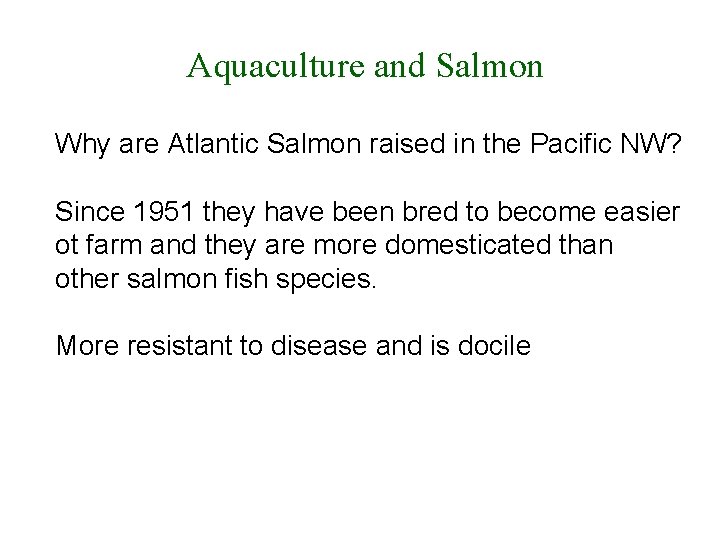 Aquaculture and Salmon

Why are Atlantic Salmon raised in the Pacific NW?

Since 1951 they have been bred to become easier ot farm and they are more domesticated than other salmon fish species.

More resistant to disease and is docile